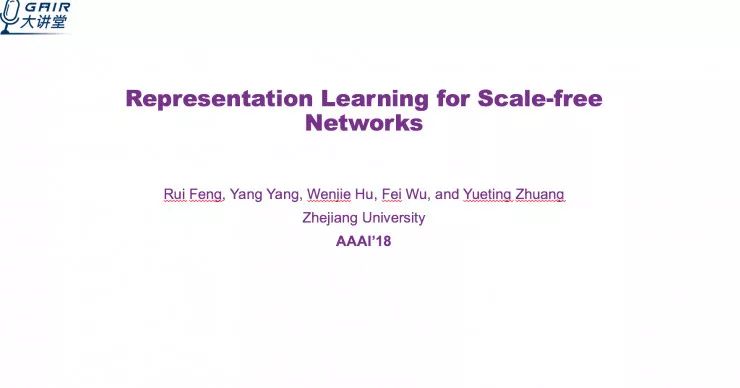 GAIR
大讲堂

Representation Learning for Scale-free Networks

Rui Feng, Yang Yang, Wenjie Hu, Fei Wu, and Yueting Zhuang
Zhejiang University
AAAI'18